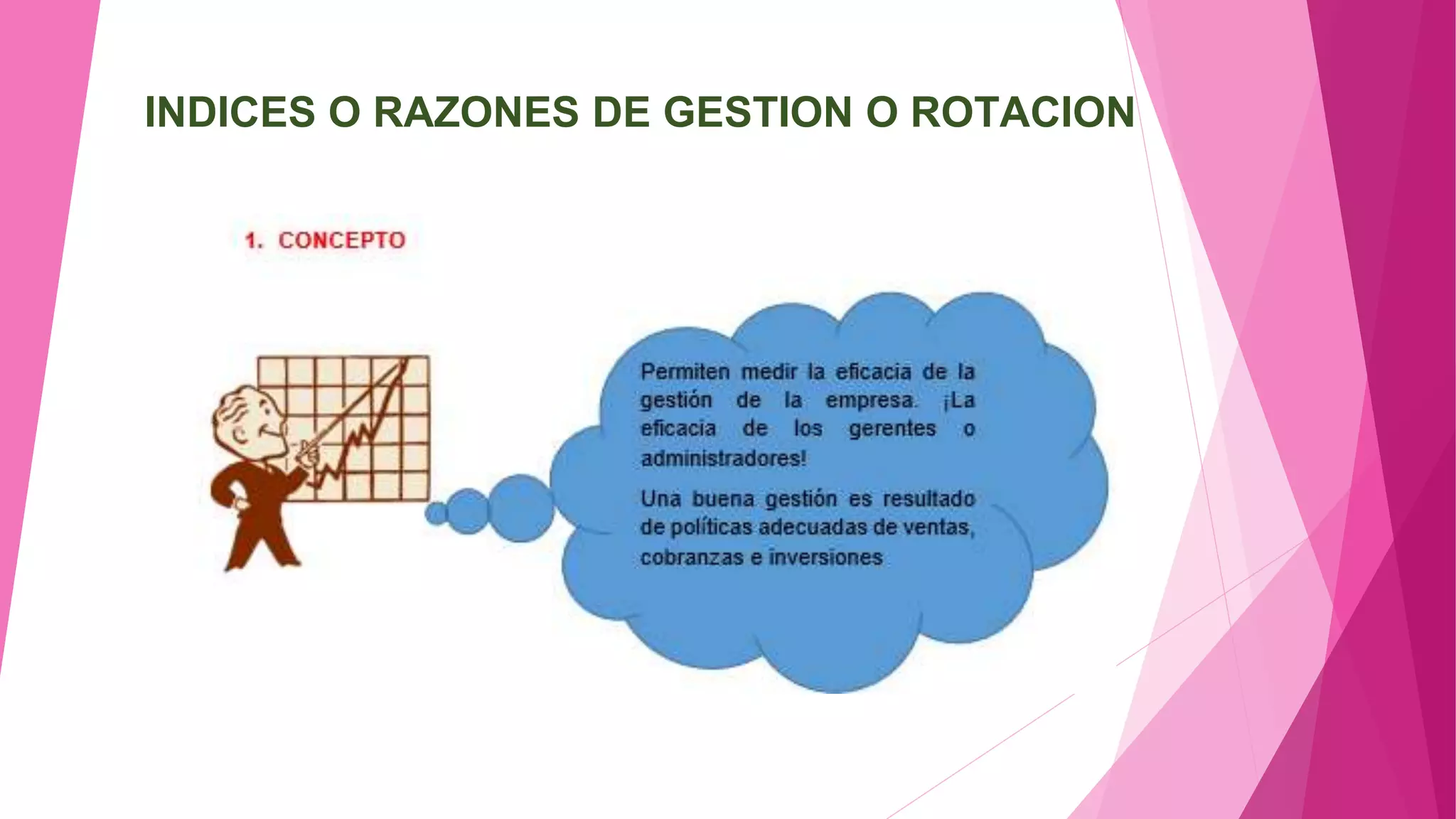 INDICES O RAZONES DE GESTION O ROTACION

1. CONCEPTO

Permiten medir la eficacia de la gestión de la empresa. ¡La eficacia de los gerentes o administradores!

Una buena gestión es resultado de políticas adecuadas de ventas, cobranzas e inversiones